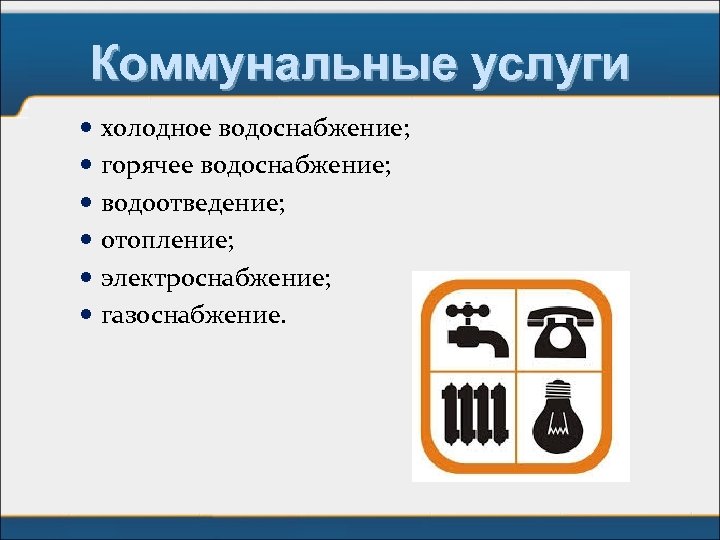 Коммунальные услуги

• холодное водоснабжение;
• горячее водоснабжение;
• водоотведение;
• отопление;
• электроснабжение;
• газоснабжение.